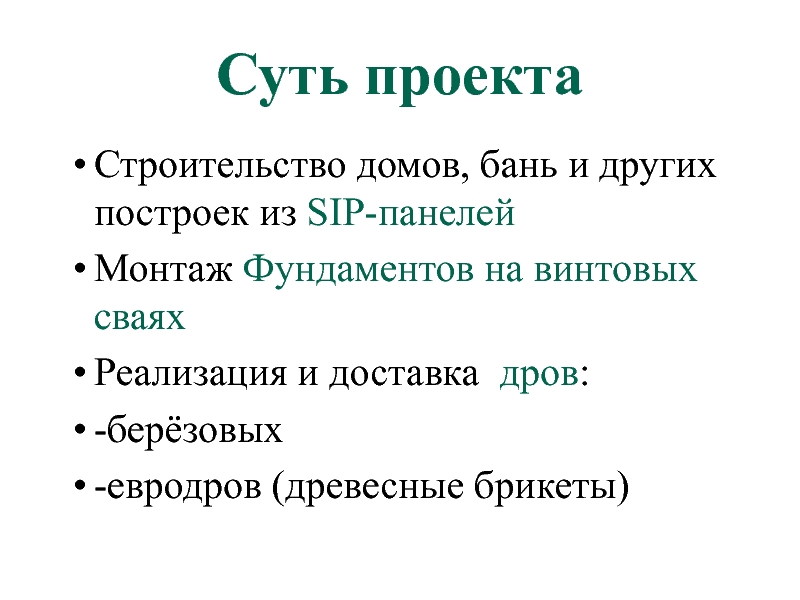 Суть проекта

• Строительство домов, бань и других построек из SIP-панелей

• Монтаж Фундаментов на винтовых сваях

• Реализация и доставка дров:

• -берёзовых

• -евродров (древесные брикеты)